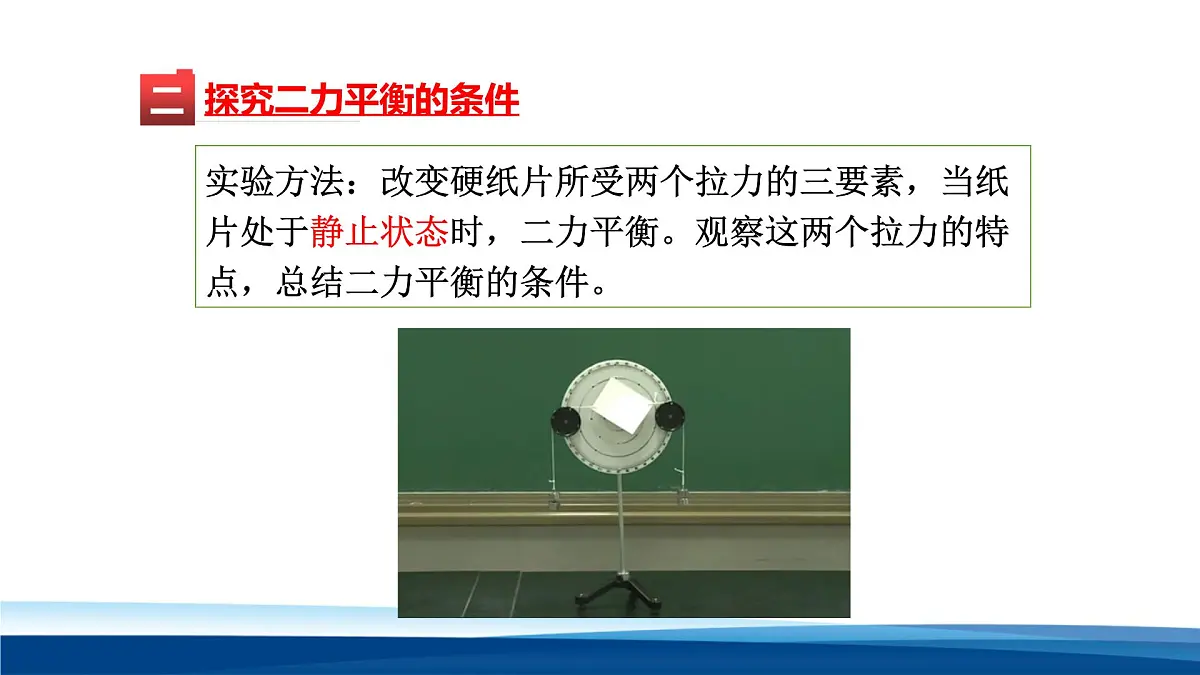 二 探究二力平衡的条件

实验方法：改变硬纸片所受两个拉力的三要素，当纸片处于静止状态时，二力平衡。观察这两个拉力的特点，总结二力平衡的条件。